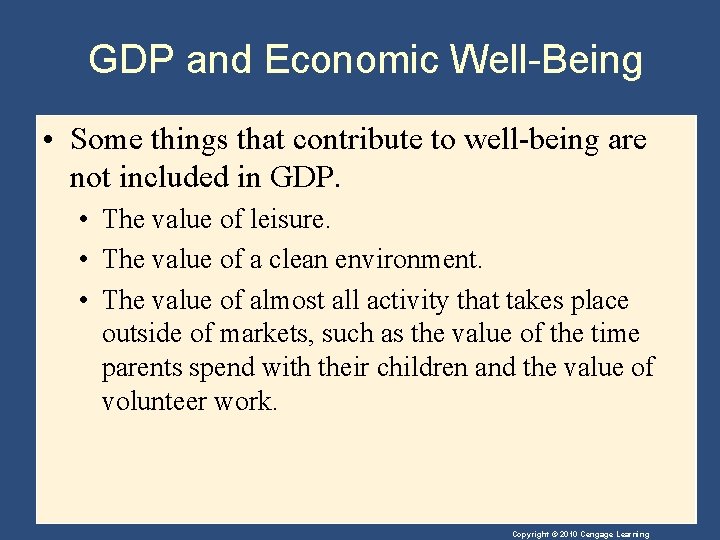 GDP and Economic Well-Being

• Some things that contribute to well-being are not included in GDP.

• The value of leisure.

• The value of a clean environment.

• The value of almost all activity that takes place outside of markets, such as the value of the time parents spend with their children and the value of volunteer work.

Copyright © 2010 Cengage Learning